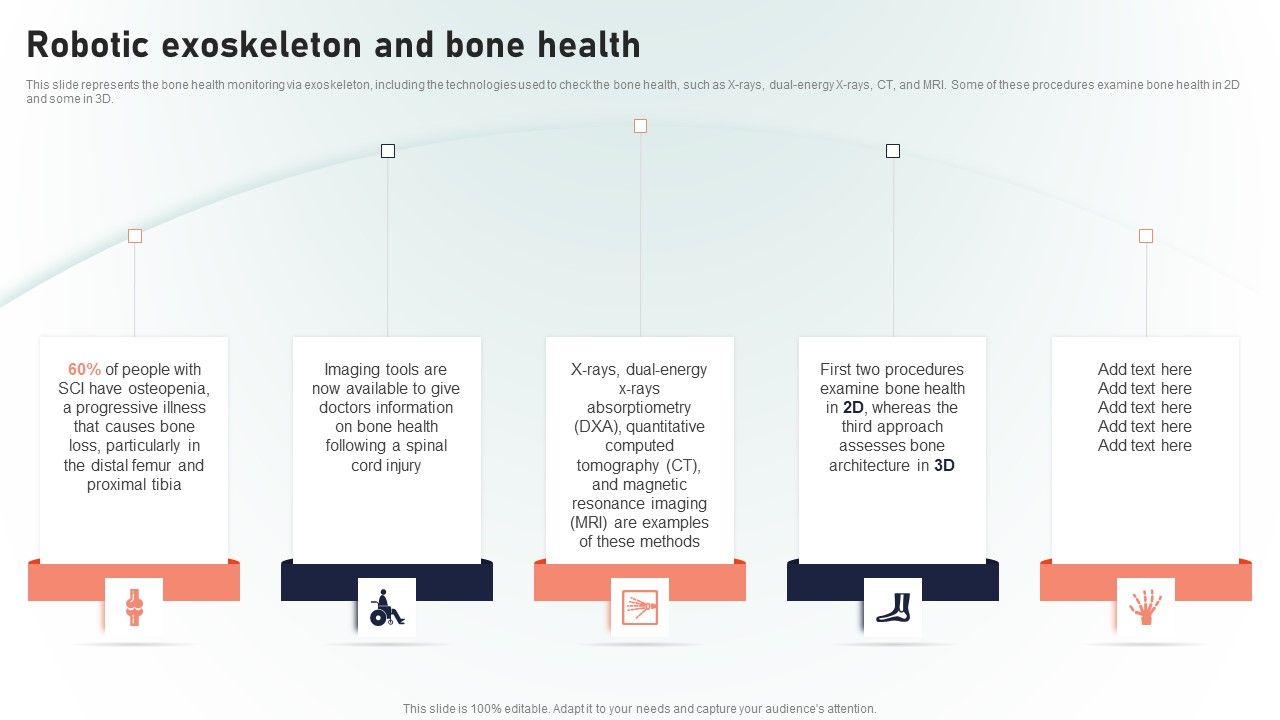 Robotic exoskeleton and bone health

This slide represents the bone health monitoring via exoskeleton, including the technologies used to check the bone health, such as X-rays, dual-energy X-rays, CT, and MRI. Some of these procedures examine bone health in 2D and some in 3D.

60% of people with SCI have osteopenia, a progressive illness that causes bone loss, particularly in the distal femur and proximal tibia

Imaging tools are now available to give doctors information on bone health following a spinal cord injury

X-rays, dual-energy x-rays absorptiometry (DXA), quantitative computed tomography (CT), and magnetic resonance imaging (MRI) are examples of these methods

First two procedures examine bone health in 2D, whereas the third approach assesses bone architecture in 3D

Add text here
Add text here
Add text here
Add text here
Add text here

This slide is 100% editable. Adapt it to your needs and capture your audience's attention.